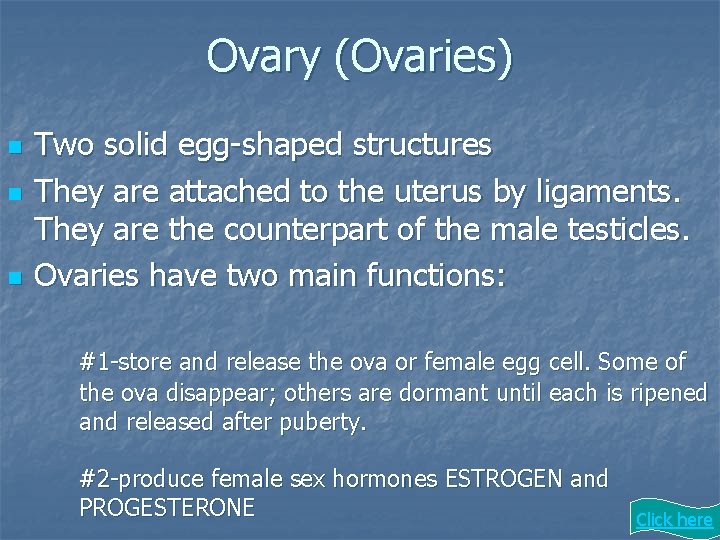 Ovary (Ovaries)

Two solid egg-shaped structures

They are attached to the uterus by ligaments. They are the counterpart of the male testicles.

Ovaries have two main functions:

#1-store and release the ova or female egg cell. Some of the ova disappear; others are dormant until each is ripened and released after puberty.

#2-produce female sex hormones ESTROGEN and PROGESTERONE

Click here